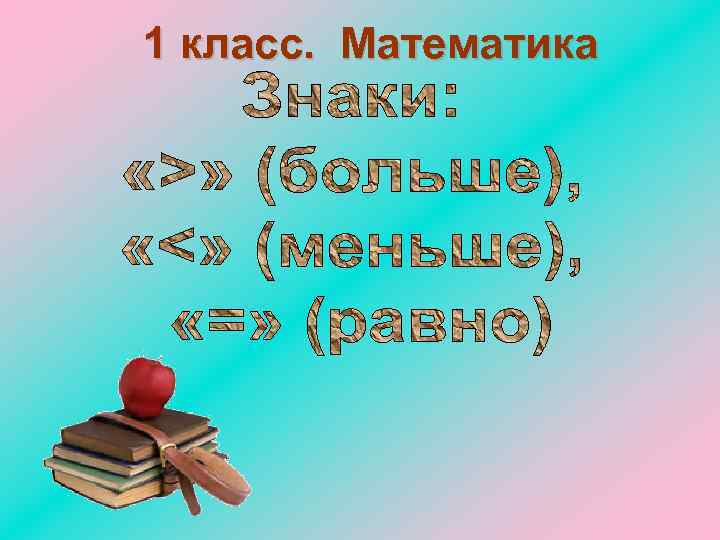 1 класс. Математика

Знаки:
«>» (больше),
«<» (меньше),
«=» (равно)